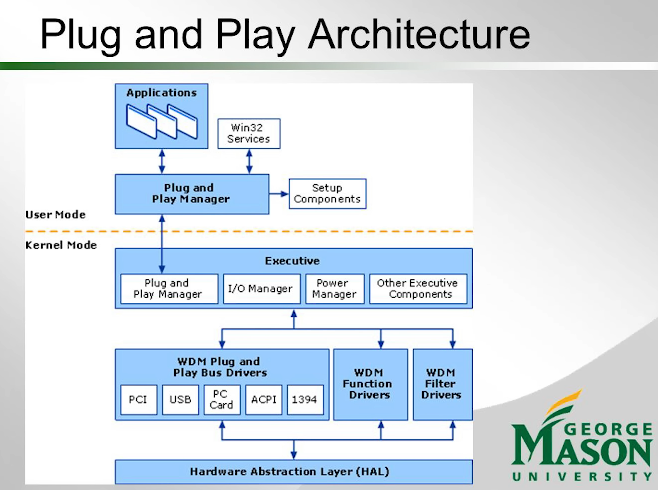 Plug and Play Architecture

Applications

Win32 Services

Plug and Play Manager

Setup Components

User Mode

Kernel Mode

Executive

Plug and Play Manager

I/O Manager

Power Manager

Other Executive Components

WDM Plug and Play Bus Drivers

PCI

USB

PC Card

ACPI

1394

WDM Function Drivers

WDM Filter Drivers

Hardware Abstraction Layer (HAL)

GEORGE MASON UNIVERSITY